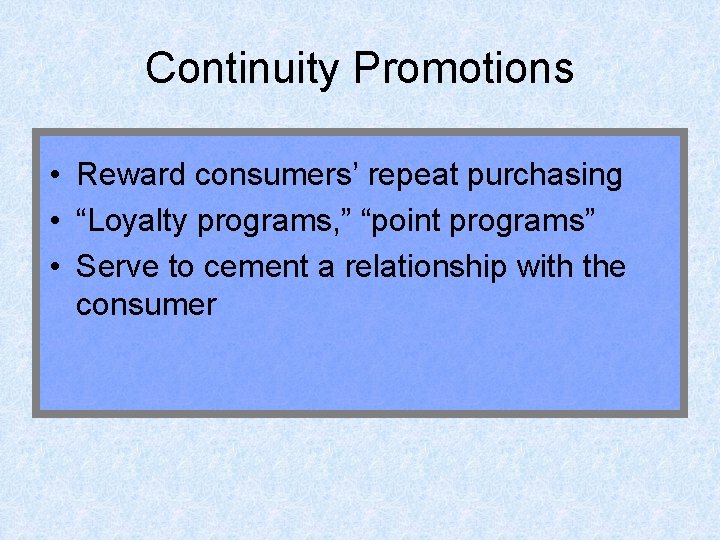 Continuity Promotions

• Reward consumers' repeat purchasing
• "Loyalty programs," "point programs"
• Serve to cement a relationship with the consumer